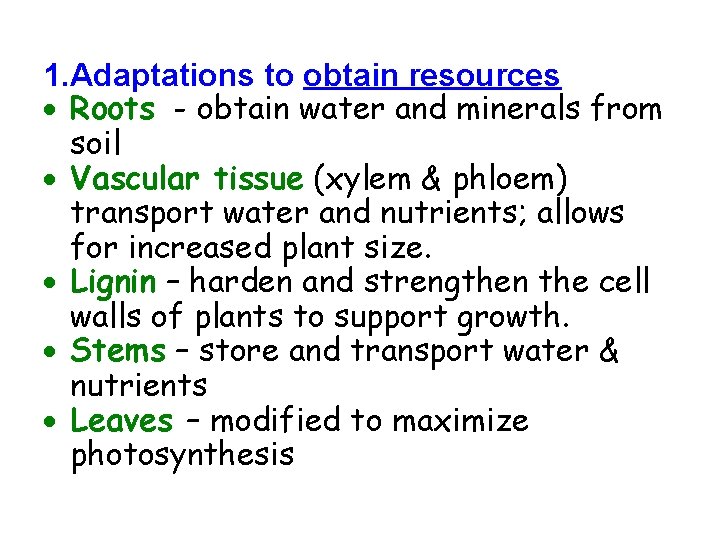 1.Adaptations to obtain resources

• Roots - obtain water and minerals from soil
• Vascular tissue (xylem & phloem) transport water and nutrients; allows for increased plant size.
• Lignin – harden and strengthen the cell walls of plants to support growth.
• Stems – store and transport water & nutrients
• Leaves – modified to maximize photosynthesis